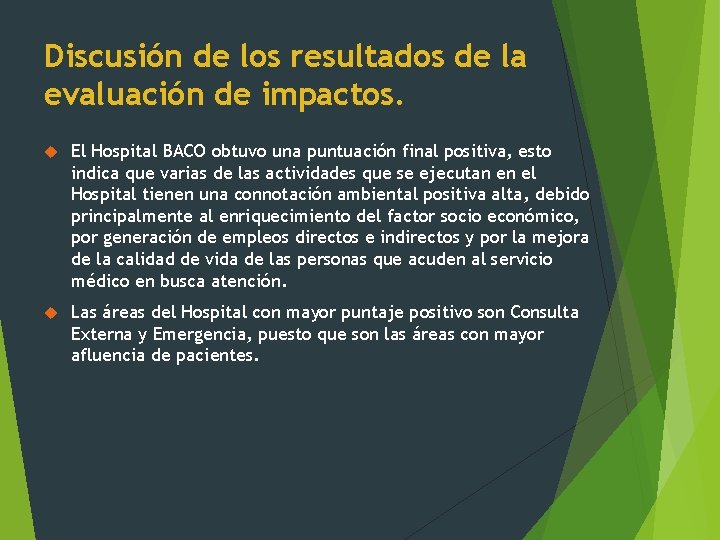 Discusión de los resultados de la evaluación de impactos.

El Hospital BACO obtuvo una puntuación final positiva, esto indica que varias de las actividades que se ejecutan en el Hospital tienen una connotación ambiental positiva alta, debido principalmente al enriquecimiento del factor socio económico, por generación de empleos directos e indirectos y por la mejora de la calidad de vida de las personas que acuden al servicio médico en busca atención.

Las áreas del Hospital con mayor puntaje positivo son Consulta Externa y Emergencia, puesto que son las áreas con mayor afluencia de pacientes.